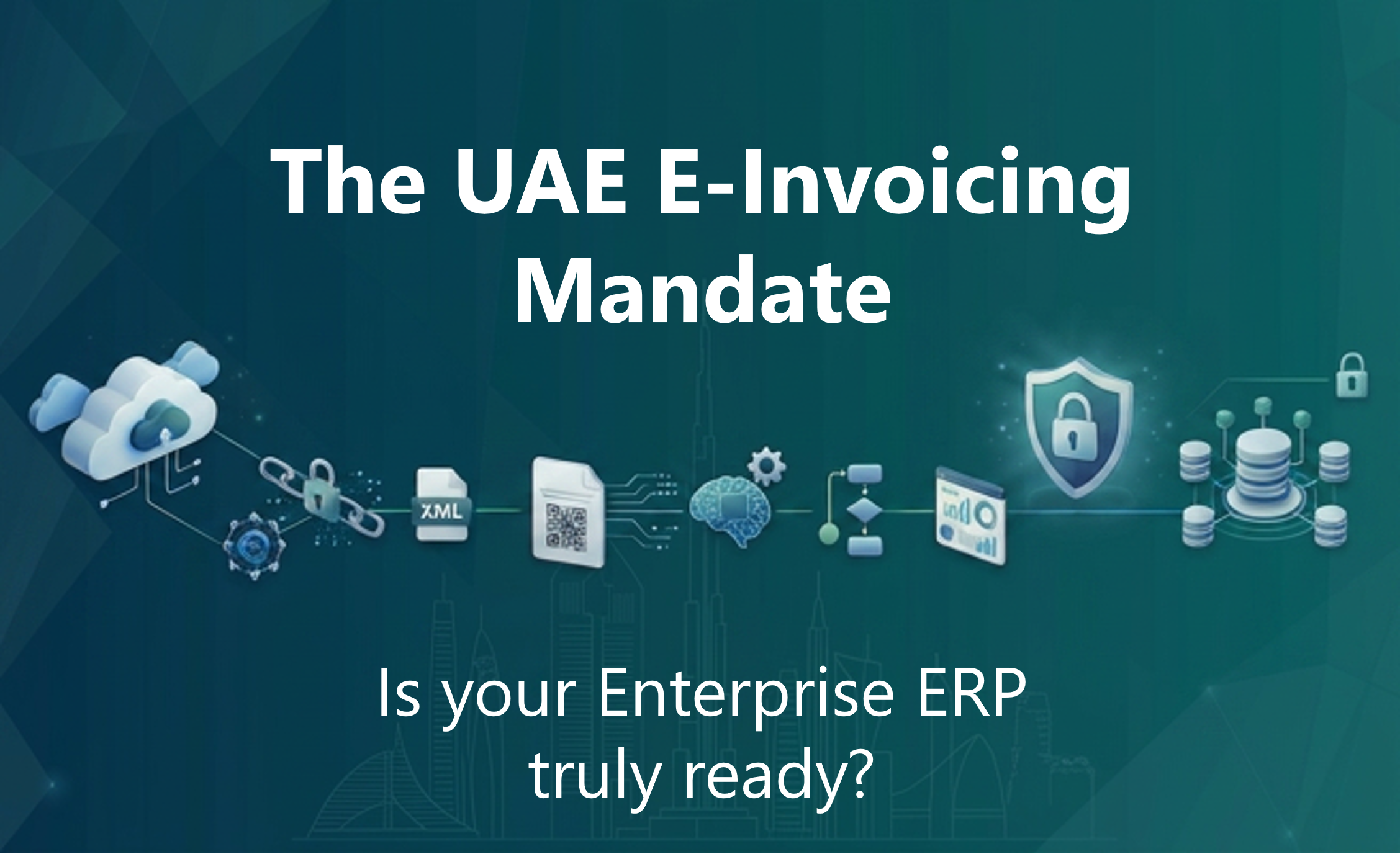 The UAE E-Invoicing Mandate

XML

Is your Enterprise ERP truly ready?